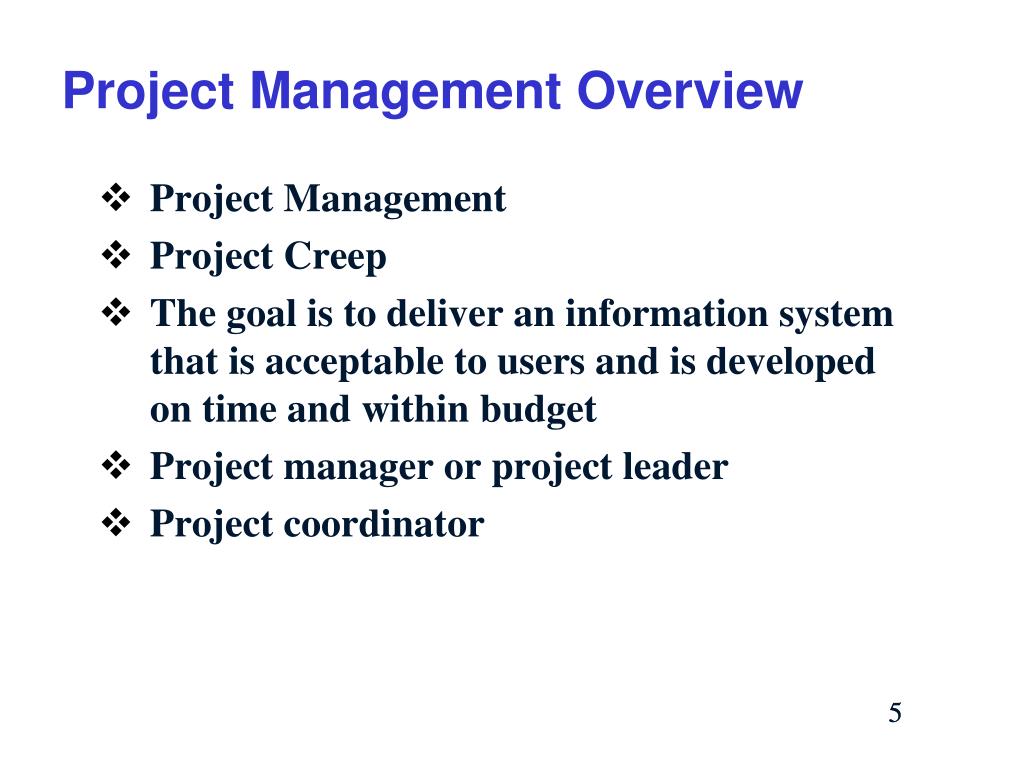 Project Management Overview

❖ Project Management
❖ Project Creep
❖ The goal is to deliver an information system that is acceptable to users and is developed on time and within budget
❖ Project manager or project leader
❖ Project coordinator

5